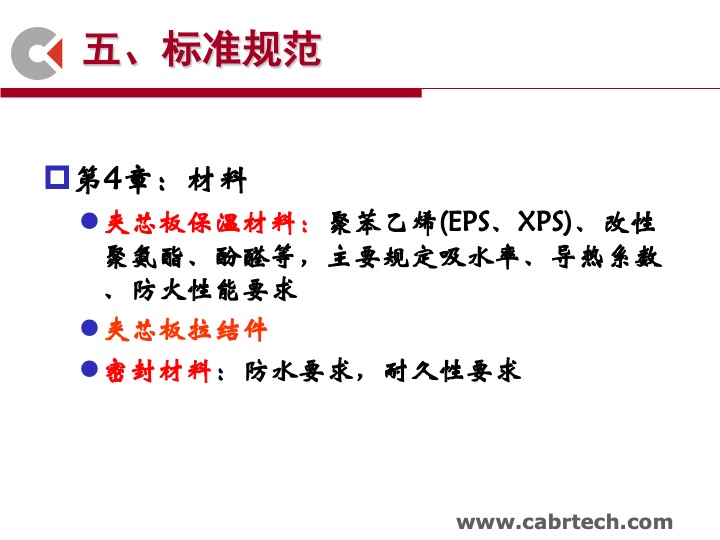 五、标准规范

第4章：材料

夹芯板保温材料：聚苯乙烯(EPS、XPS)、改性聚氨酯、酚醛等，主要规定吸水率、导热系数、防火性能要求

夹芯板拉结件

密封材料：防水要求，耐久性要求

www.cabrtech.com